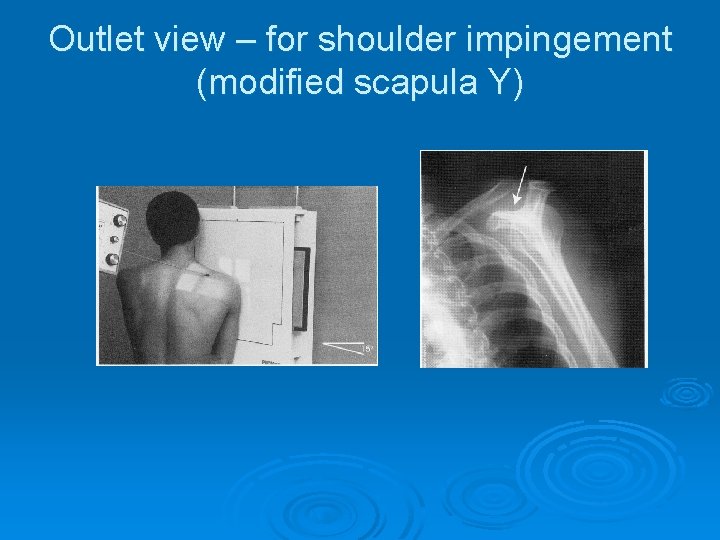 Outlet view – for shoulder impingement (modified scapula Y)

15°